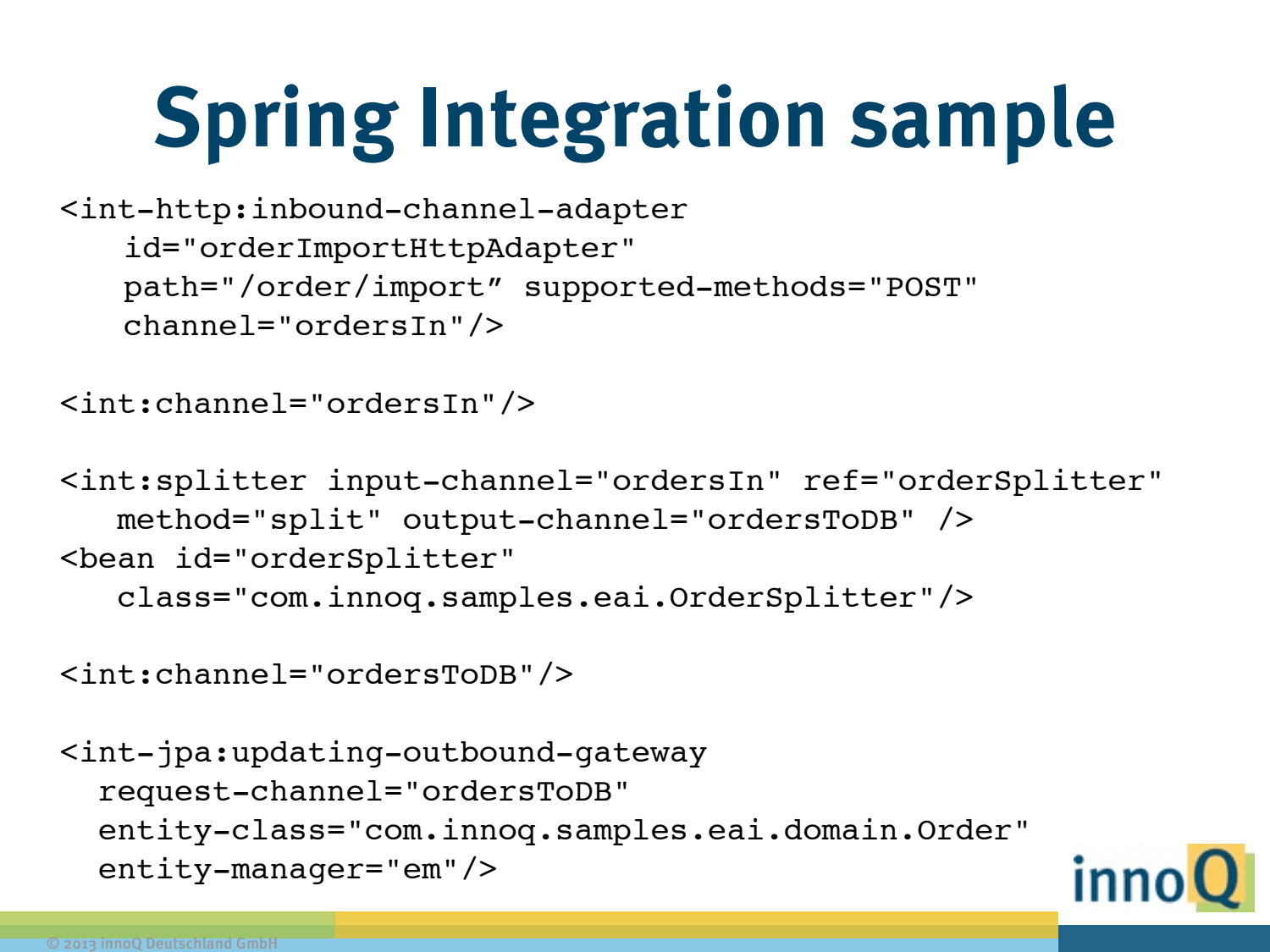 Spring Integration sample

<int-http:inbound-channel-adapter
id="orderImportHttpAdapter"
path="/order/import” supported-methods="POST"
channel="ordersIn"/>

<int:channel="ordersIn"/>

<int:splitter input-channel="ordersIn" ref="orderSplitter"
method="split" output-channel="ordersToDB" />
<bean id="orderSplitter"
class="com.innoq.samples.eai.OrderSplitter"/>

<int:channel="ordersToDB"/>

<int-jpa:updating-outbound-gateway
request-channel="ordersToDB"
entity-class="com.innoq.samples.eai.domain.Order"
entity-manager="em"/>

innoQ

© 2013 innoQ Deutschland GmbH